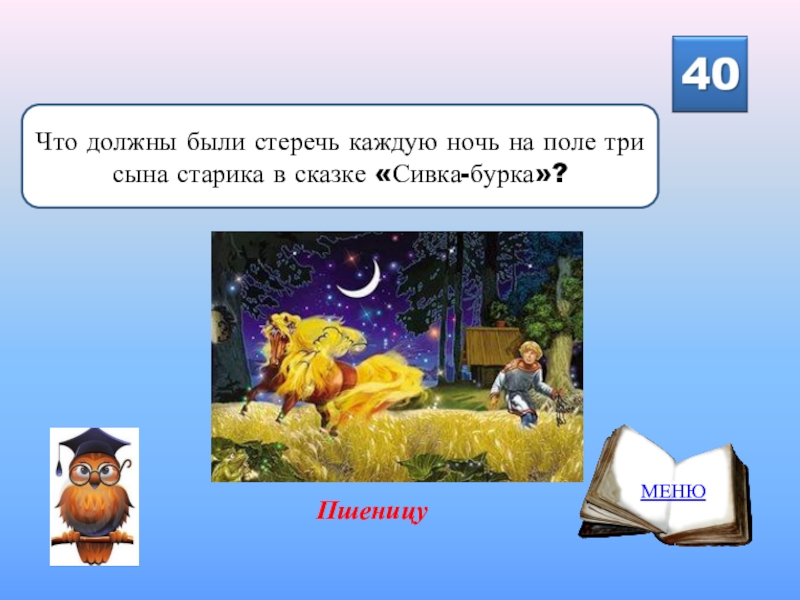 40

Что должны были стеречь каждую ночь на поле три сына старика в сказке «Сивка-бурка»?

Пшеницу

МЕНЮ